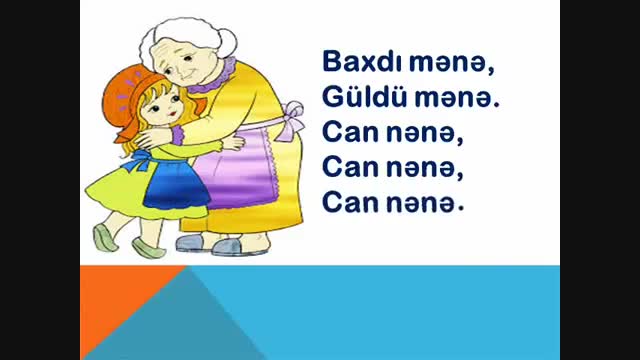 Baxdı mənə,
Güldü mənə.
Can nənə,
Can nənə,
Can nənə.